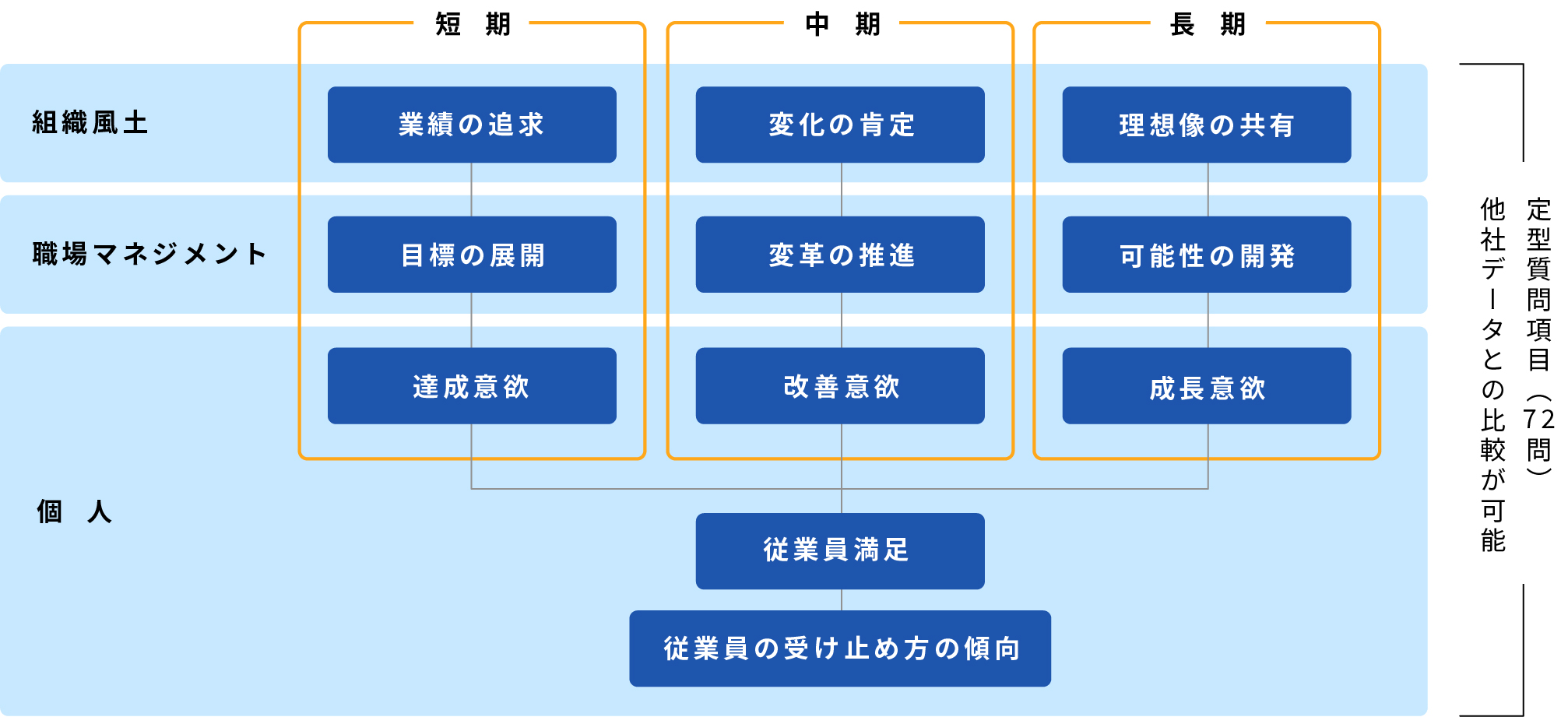 短 期

中 期

長 期

組織風土

業績の追求

変化の肯定

理想像の共有

職場マネジメント

目標の展開

変革の推進

可能性の開発

個 人

達成意欲

改善意欲

成長意欲

従業員満足

従業員の受け止め方の傾向

定型質問項目（72問）

他社データとの比較が可能